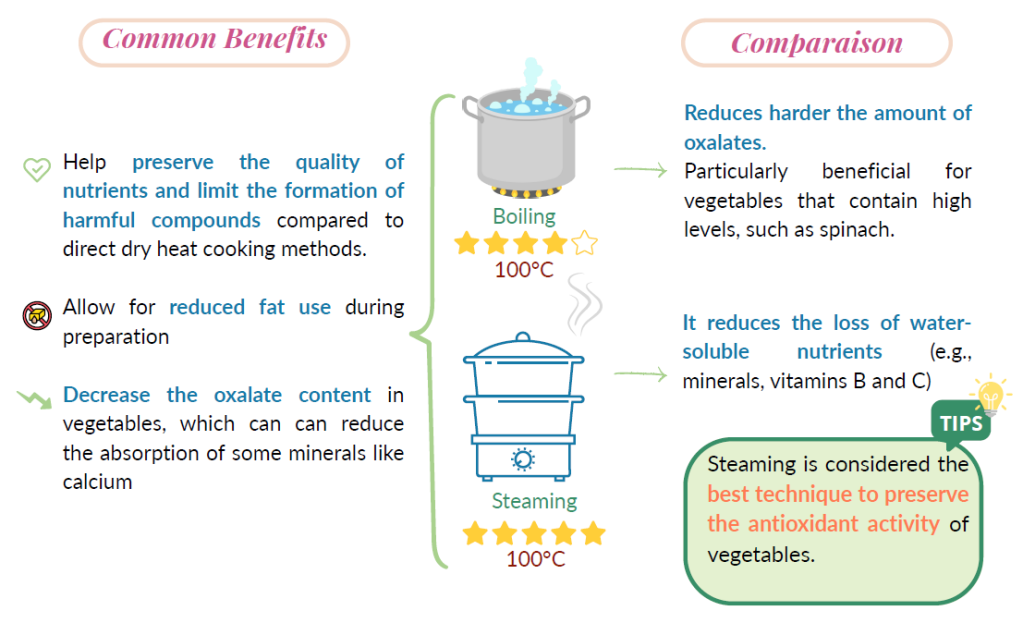 Common Benefits

Help preserve the quality of nutrients and limit the formation of harmful compounds compared to direct dry heat cooking methods.

Allow for reduced fat use during preparation

Decrease the oxalate content in vegetables, which can can reduce the absorption of some minerals like calcium

Boiling
100°C

Steaming
100°C

Comparaison

Reduces harder the amount of oxalates.
Particularly beneficial for vegetables that contain high levels, such as spinach.

It reduces the loss of water-soluble nutrients (e.g., minerals, vitamins B and C)

TIPS

Steaming is considered the best technique to preserve the antioxidant activity of vegetables.